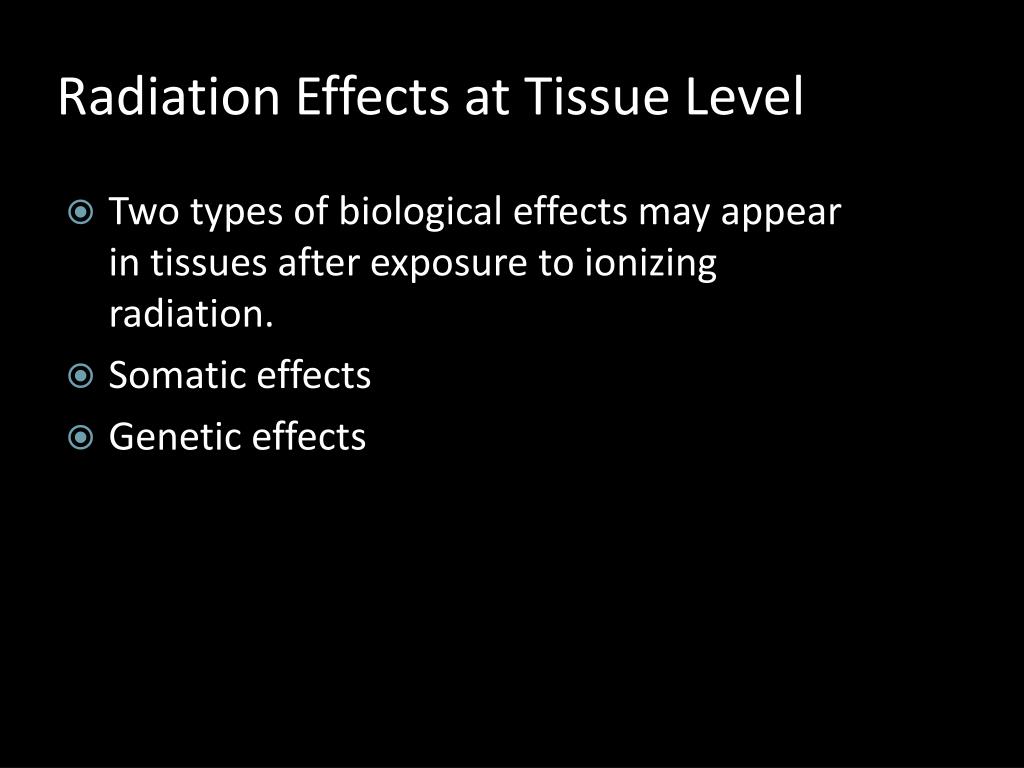 Radiation Effects at Tissue Level

Two types of biological effects may appear in tissues after exposure to ionizing radiation.

Somatic effects

Genetic effects